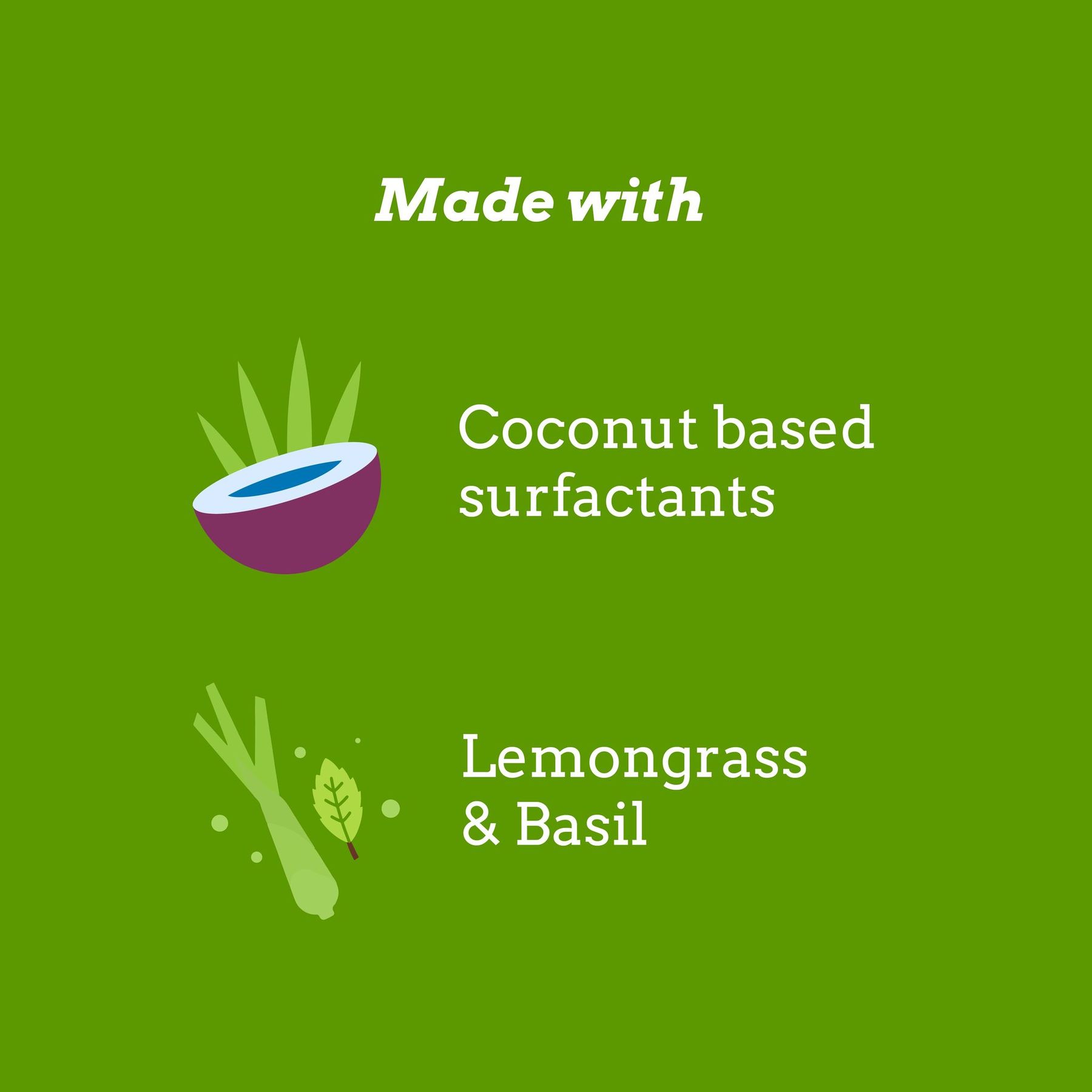 Made with

Coconut based surfactants

Lemongrass & Basil